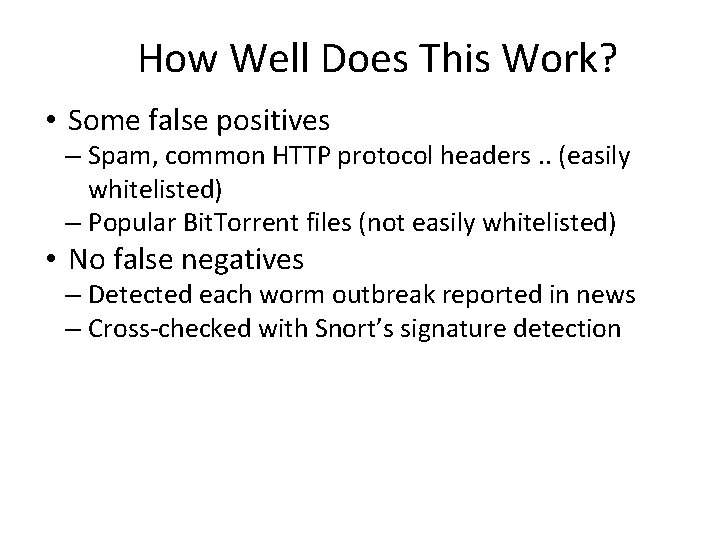 How Well Does This Work?

• Some false positives
– Spam, common HTTP protocol headers .. (easily whitelisted)
– Popular BitTorrent files (not easily whitelisted)
• No false negatives
– Detected each worm outbreak reported in news
– Cross-checked with Snort's signature detection